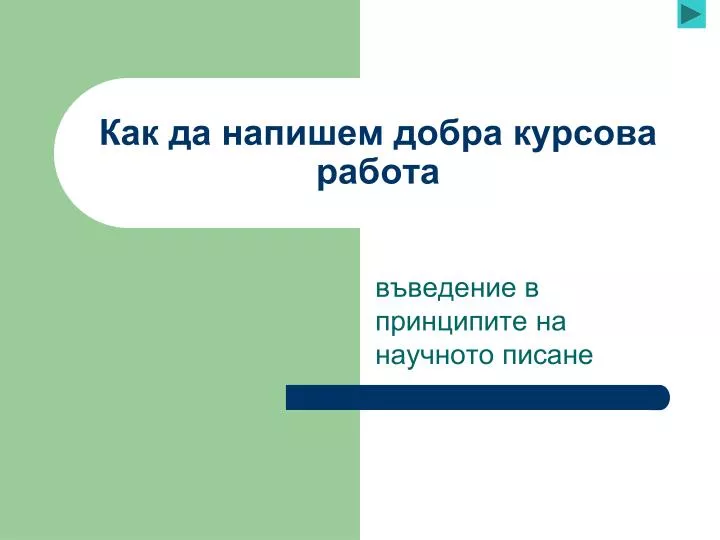 Как да напишем добра курсова работа

въведение в принципите на научното писане